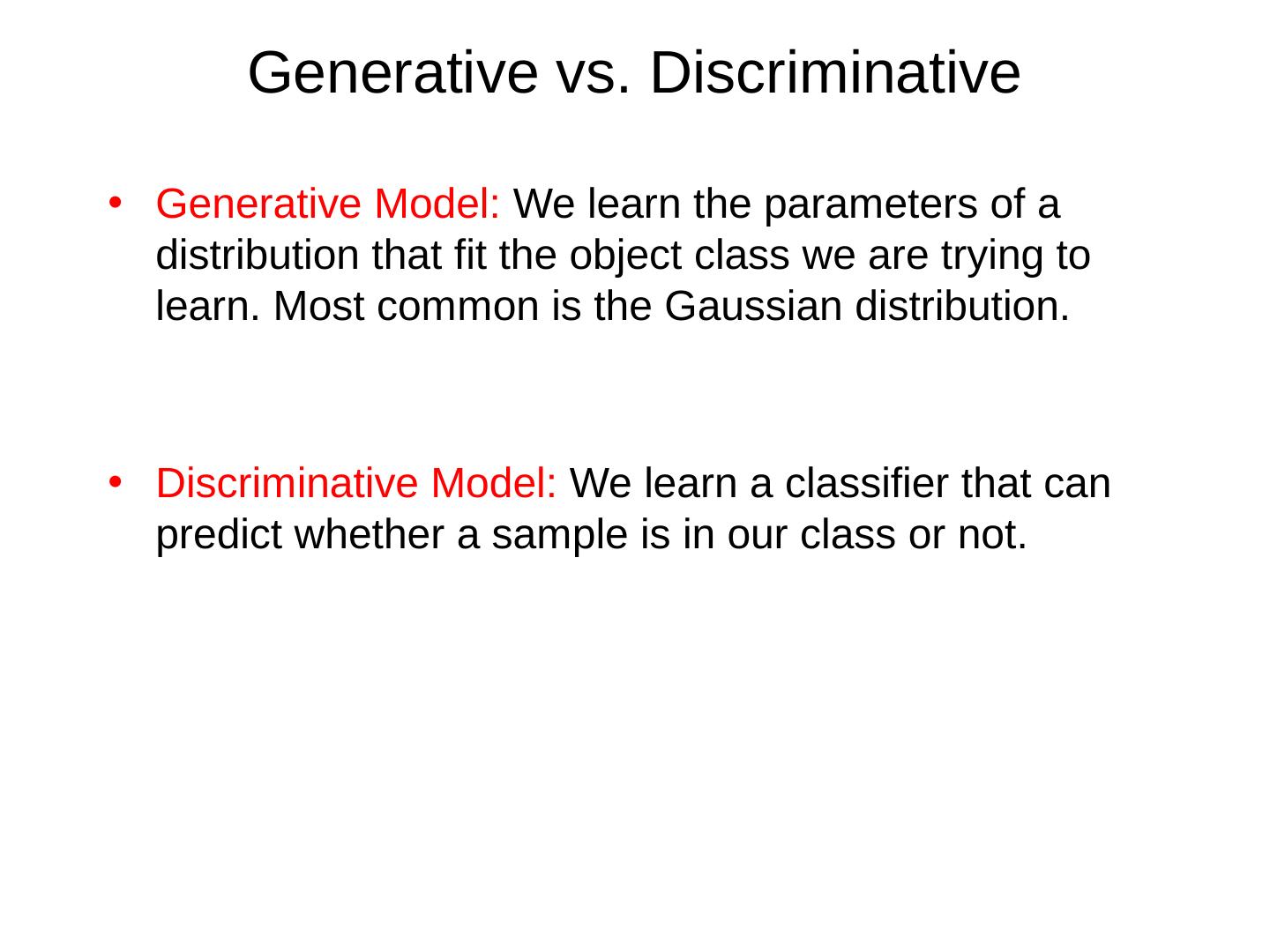 Generative vs. Discriminative

• Generative Model: We learn the parameters of a distribution that fit the object class we are trying to learn. Most common is the Gaussian distribution.

• Discriminative Model: We learn a classifier that can predict whether a sample is in our class or not.